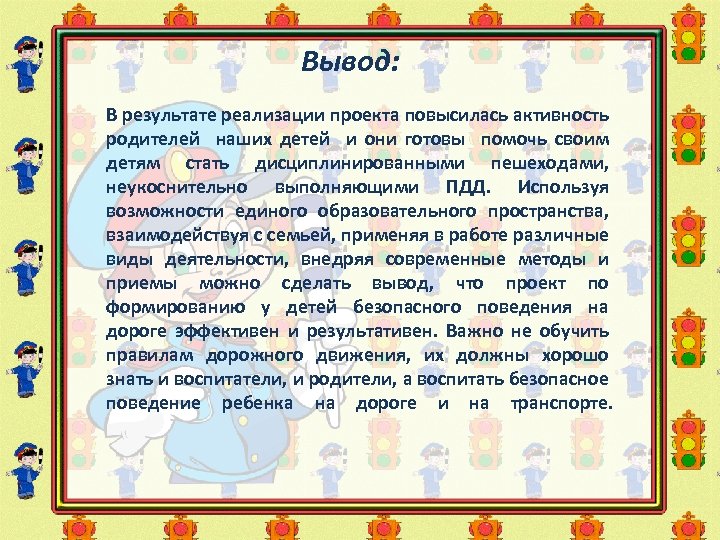 Вывод:

В результате реализации проекта повысилась активность родителей наших детей и они готовы помочь своим детям стать дисциплинированными пешеходами, неукоснительно выполняющими ПДД. Используя возможности единого образовательного пространства, взаимодействуя с семьей, применяя в работе различные виды деятельности, внедряя современные методы и приемы можно сделать вывод, что проект по формированию у детей безопасного поведения на дороге эффективен и результативен. Важно не обучить правилам дорожного движения, их должны хорошо знать и воспитатели, и родители, а воспитать безопасное поведение ребенка на дороге и на транспорте.